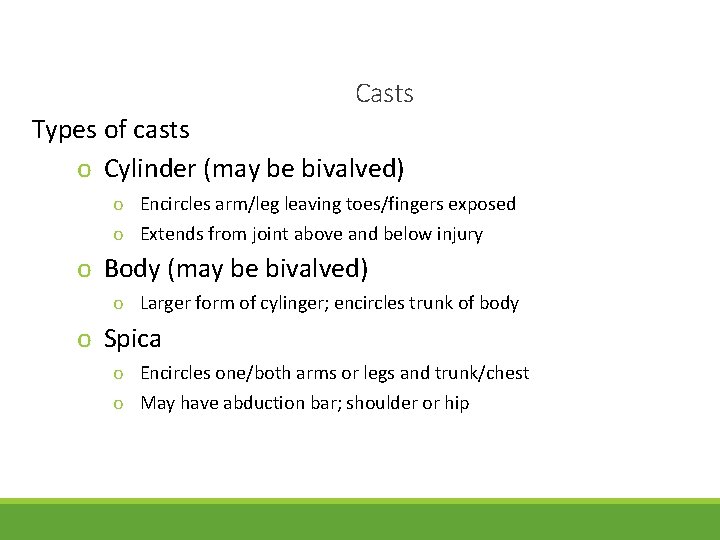 Casts

Types of casts

o Cylinder (may be bivalved)

o Encircles arm/leg leaving toes/fingers exposed

o Extends from joint above and below injury

o Body (may be bivalved)

o Larger form of cylinger; encircles trunk of body

o Spica

o Encircles one/both arms or legs and trunk/chest

o May have abduction bar; shoulder or hip